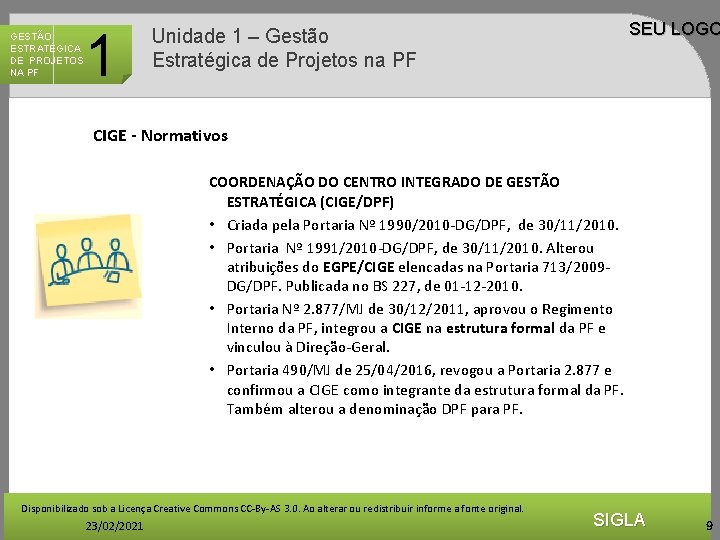 GESTÃO ESTRATÉGICA DE PROJETOS NA PF

1

Unidade 1 – Gestão Estratégica de Projetos na PF

SEU LOGO

CIGE - Normativos

COORDENAÇÃO DO CENTRO INTEGRADO DE GESTÃO ESTRATÉGICA (CIGE/DPF)

• Criada pela Portaria Nº 1990/2010-DG/DPF, de 30/11/2010.

• Portaria Nº 1991/2010-DG/DPF, de 30/11/2010. Alterou atribuições do EGPE/CIGE elencadas na Portaria 713/2009-DG/DPF. Publicada no BS 227, de 01-12-2010.

• Portaria Nº 2.877/MJ de 30/12/2011, aprovou o Regimento Interno da PF, integrou a CIGE na estrutura formal da PF e vinculou à Direção-Geral.

• Portaria 490/MJ de 25/04/2016, revogou a Portaria 2.877 e confirmou a CIGE como integrante da estrutura formal da PF. Também alterou a denominação DPF para PF.

Disponibilizado sob a Licença Creative Commons CC-By-AS 3.0. Ao alterar ou redistribuir informe a fonte original.

23/02/2021

SIGLA

9